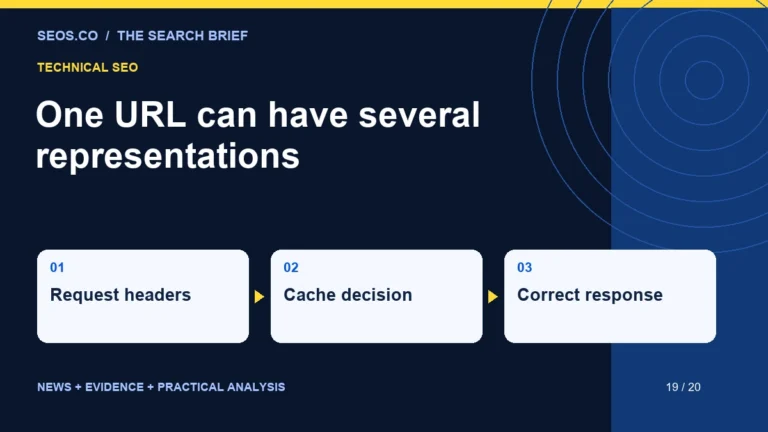 SEOS.CO / THE SEARCH BRIEF

TECHNICAL SEO

One URL can have several representations

01
Request headers

02
Cache decision

03
Correct response

NEWS + EVIDENCE + PRACTICAL ANALYSIS

19 / 20